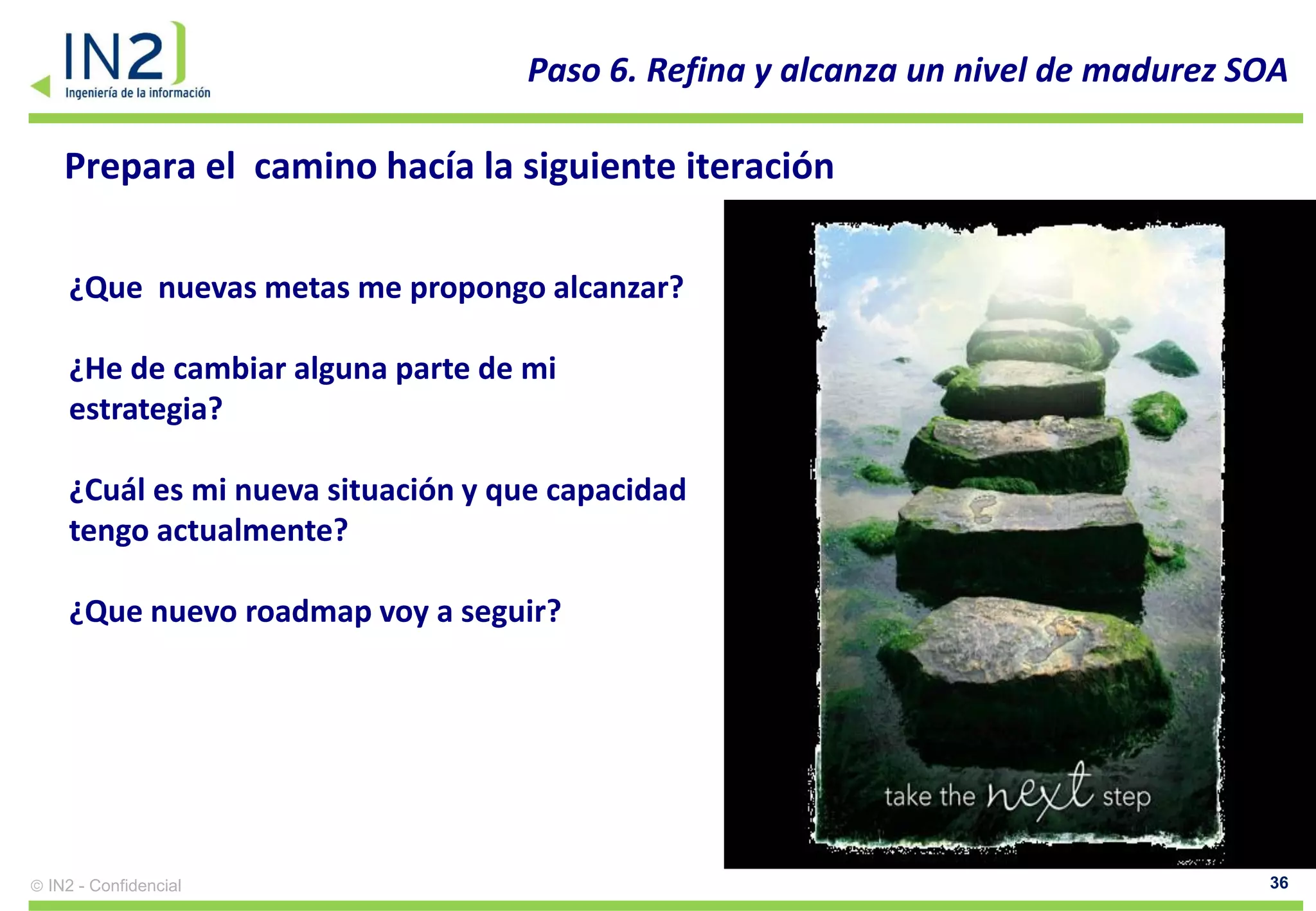 IN2
Ingeniería de la información

Paso 6. Refina y alcanza un nivel de madurez SOA

Prepara el camino hacía la siguiente iteración

¿Que nuevas metas me propongo alcanzar?

¿He de cambiar alguna parte de mi estrategia?

¿Cuál es mi nueva situación y que capacidad tengo actualmente?

¿Que nuevo roadmap voy a seguir?

take the next step

© IN2 - Confidencial

36